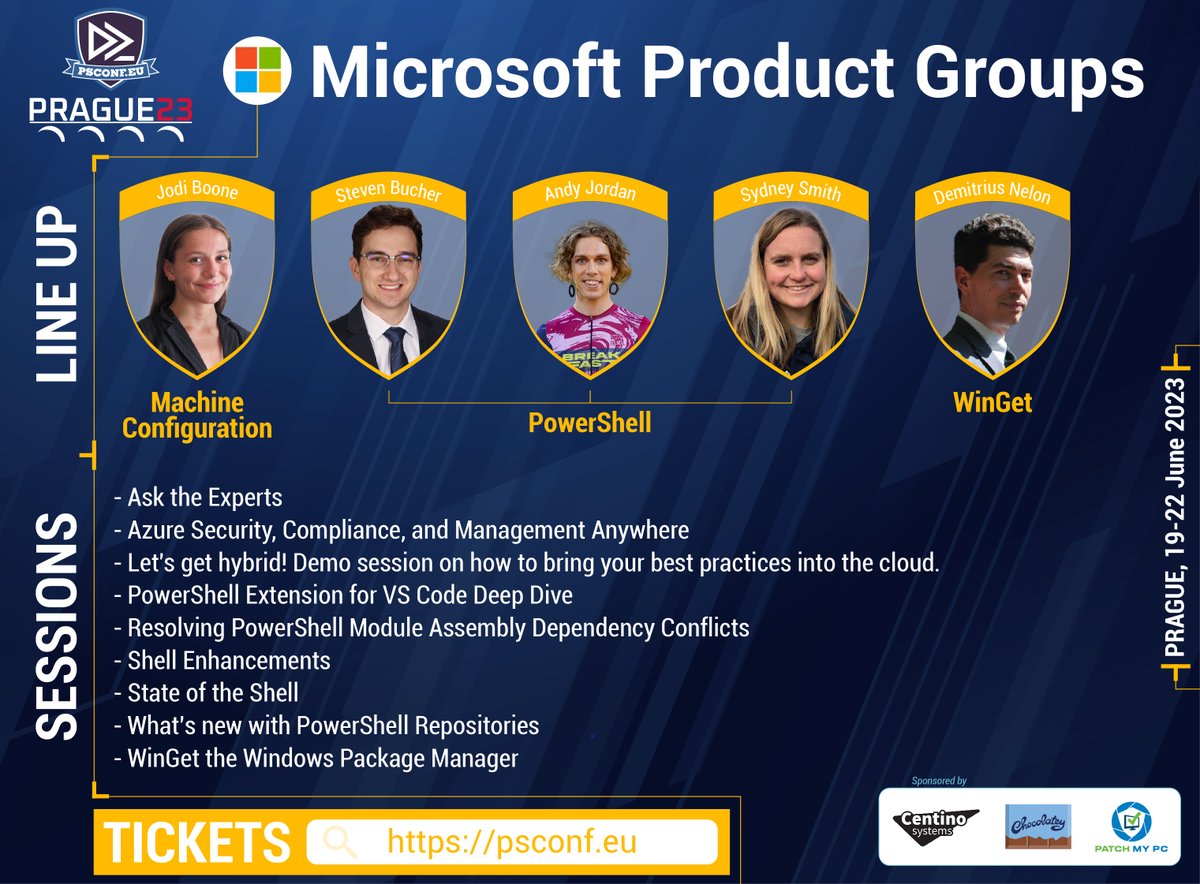 PSCONF.EU
PRAGUE23

Microsoft Product Groups

LINE UP

Jodi Boone
Steven Bucher
Andy Jordan
Sydney Smith
Demitrius Nelon

BREAK FAST

Machine Configuration
PowerShell
WinGet

SESSIONS

- Ask the Experts
- Azure Security, Compliance, and Management Anywhere
- Let's get hybrid! Demo session on how to bring your best practices into the cloud.
- PowerShell Extension for VS Code Deep Dive
- Resolving PowerShell Module Assembly Dependency Conflicts
- Shell Enhancements
- State of the Shell
- What's new with PowerShell Repositories
- WinGet the Windows Package Manager

PRAGUE, 19-22 June 2023

TICKETS https://psconf.eu

Sponsored by
Centino systems
Chocolatey
PATCH MY PC